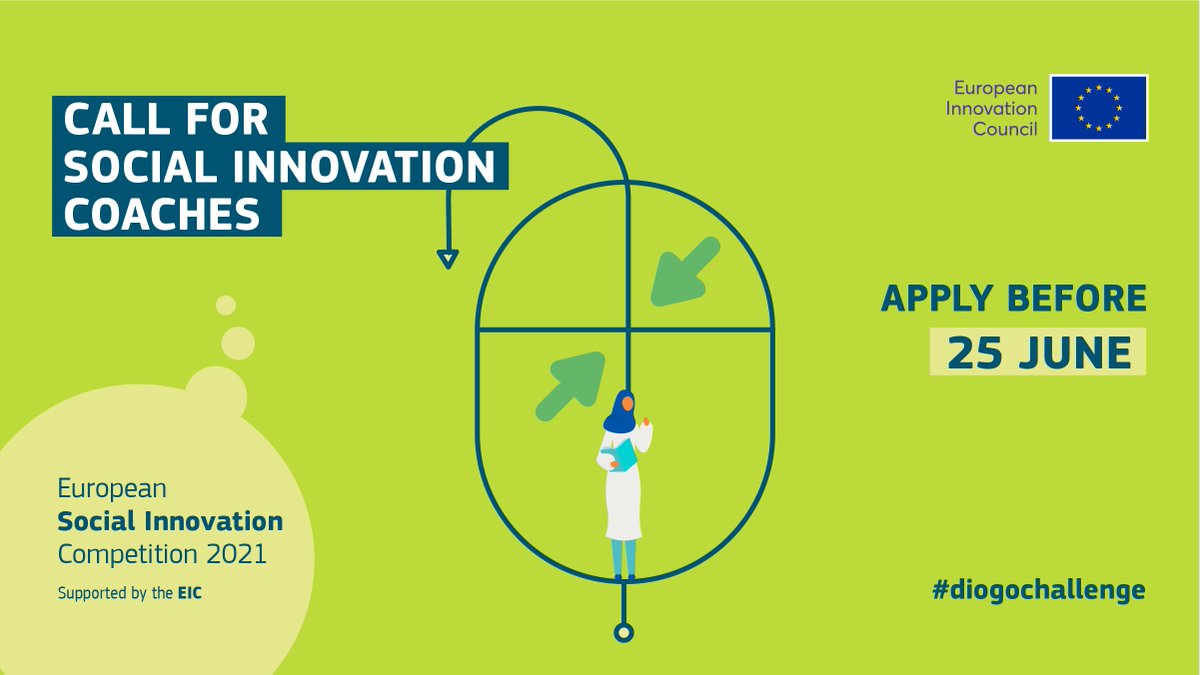 CALL FOR SOCIAL INNOVATION COACHES

European Innovation Council

APPLY BEFORE
25 JUNE

European
Social Innovation
Competition 2021

Supported by the EIC

#diogochallenge